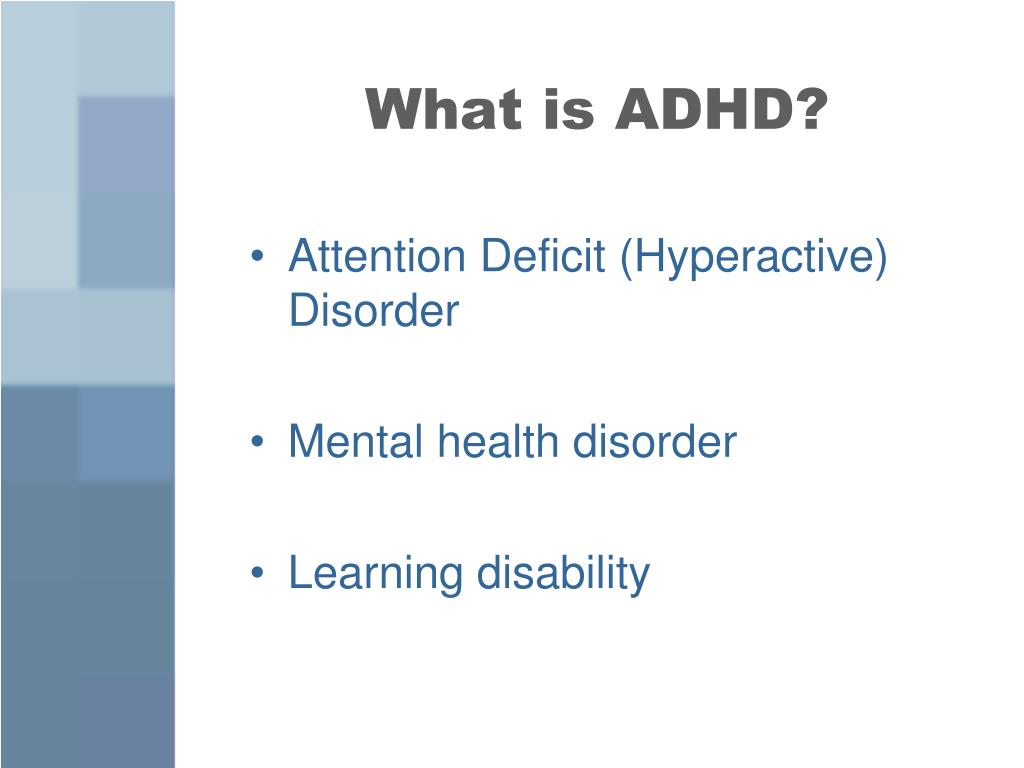 What is ADHD?

• Attention Deficit (Hyperactive) Disorder

• Mental health disorder

• Learning disability